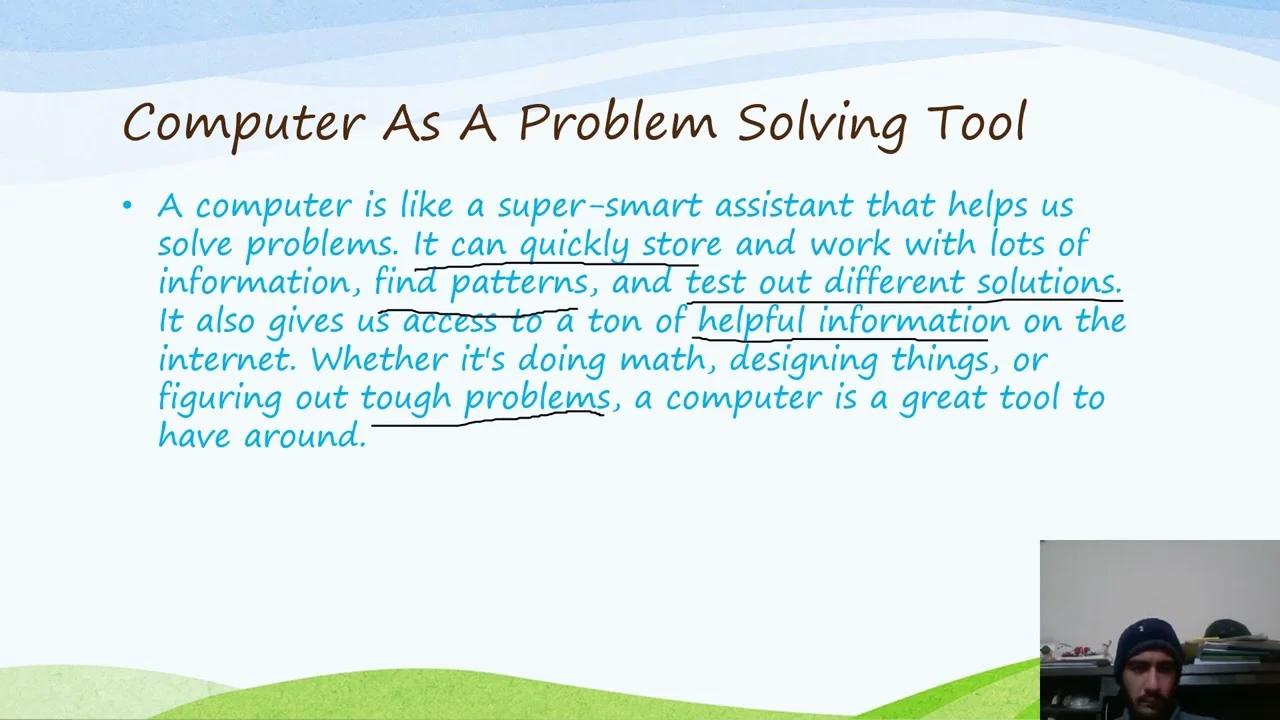 Computer As A Problem Solving Tool

• A computer is like a super-smart assistant that helps us solve problems. It can quickly store and work with lots of information, find patterns, and test out different solutions. It also gives us access to a ton of helpful information on the internet. Whether it's doing math, designing things, or figuring out tough problems, a computer is a great tool to have around.